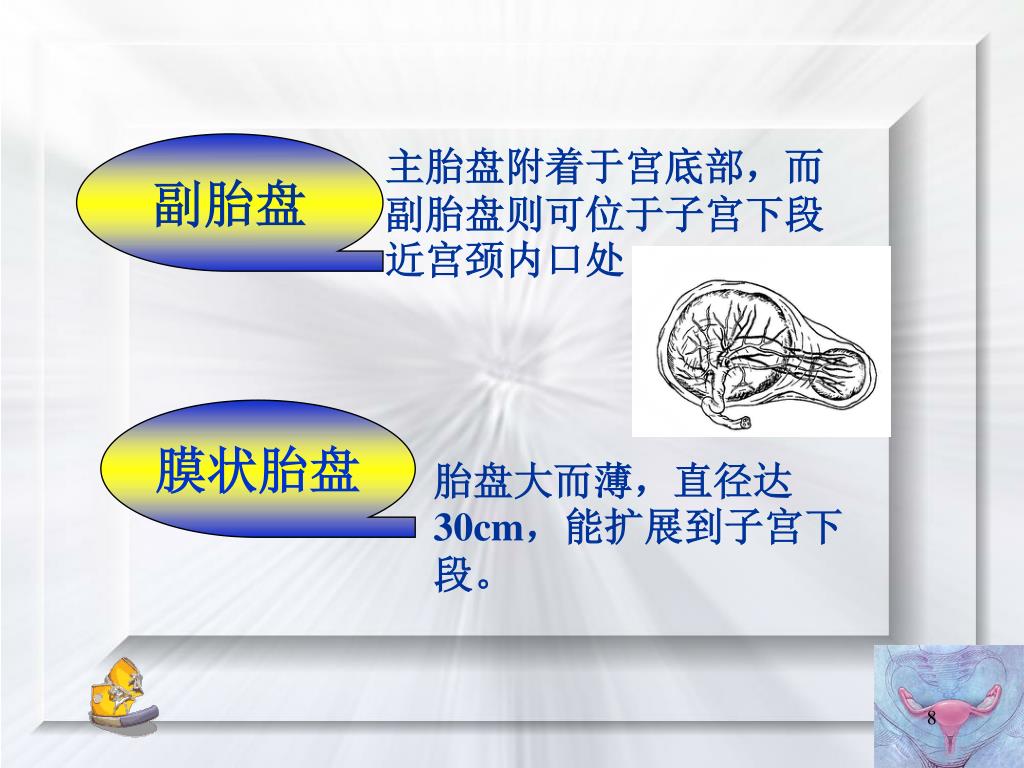 副胎盘

主胎盘附着于宫底部，而副胎盘则可位于子宫下段近宫颈内口处

膜状胎盘

胎盘大而薄，直径达30cm，能扩展到子宫下段。

8